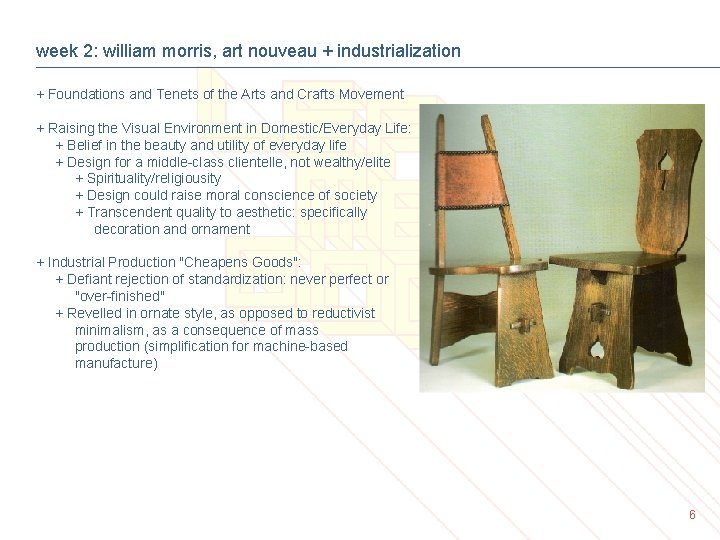 week 2: william morris, art nouveau + industrialization

+ Foundations and Tenets of the Arts and Crafts Movement

+ Raising the Visual Environment in Domestic/Everyday Life:
+ Belief in the beauty and utility of everyday life
+ Design for a middle-class clientelle, not wealthy/elite
+ Spirituality/religiousity
+ Design could raise moral conscience of society
+ Transcendent quality to aesthetic: specifically decoration and ornament

+ Industrial Production "Cheapens Goods":
+ Defiant rejection of standardization: never perfect or "over-finished"
+ Revelled in ornate style, as opposed to reductivist minimalism, as a consequence of mass production (simplification for machine-based manufacture)

6